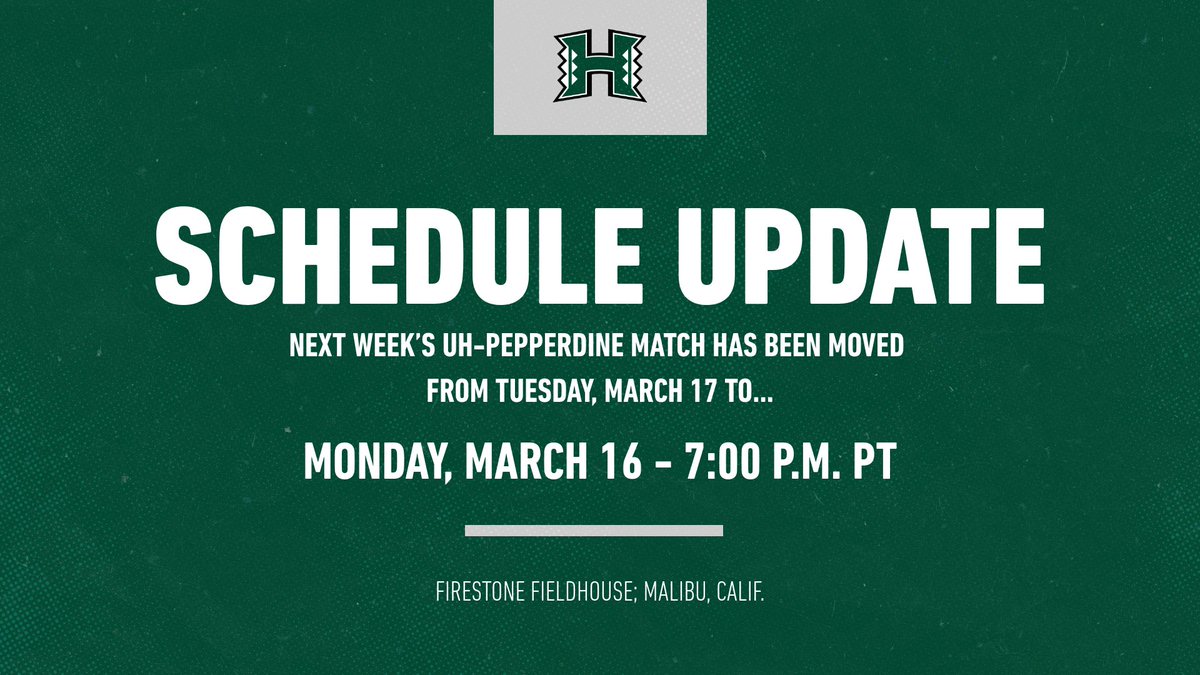 H

SCHEDULE UPDATE

NEXT WEEK'S UH-PEPPERDINE MATCH HAS BEEN MOVED FROM TUESDAY, MARCH 17 TO...

MONDAY, MARCH 16 - 7:00 P.M. PT

FIRESTONE FIELDHOUSE; MALIBU, CALIF.